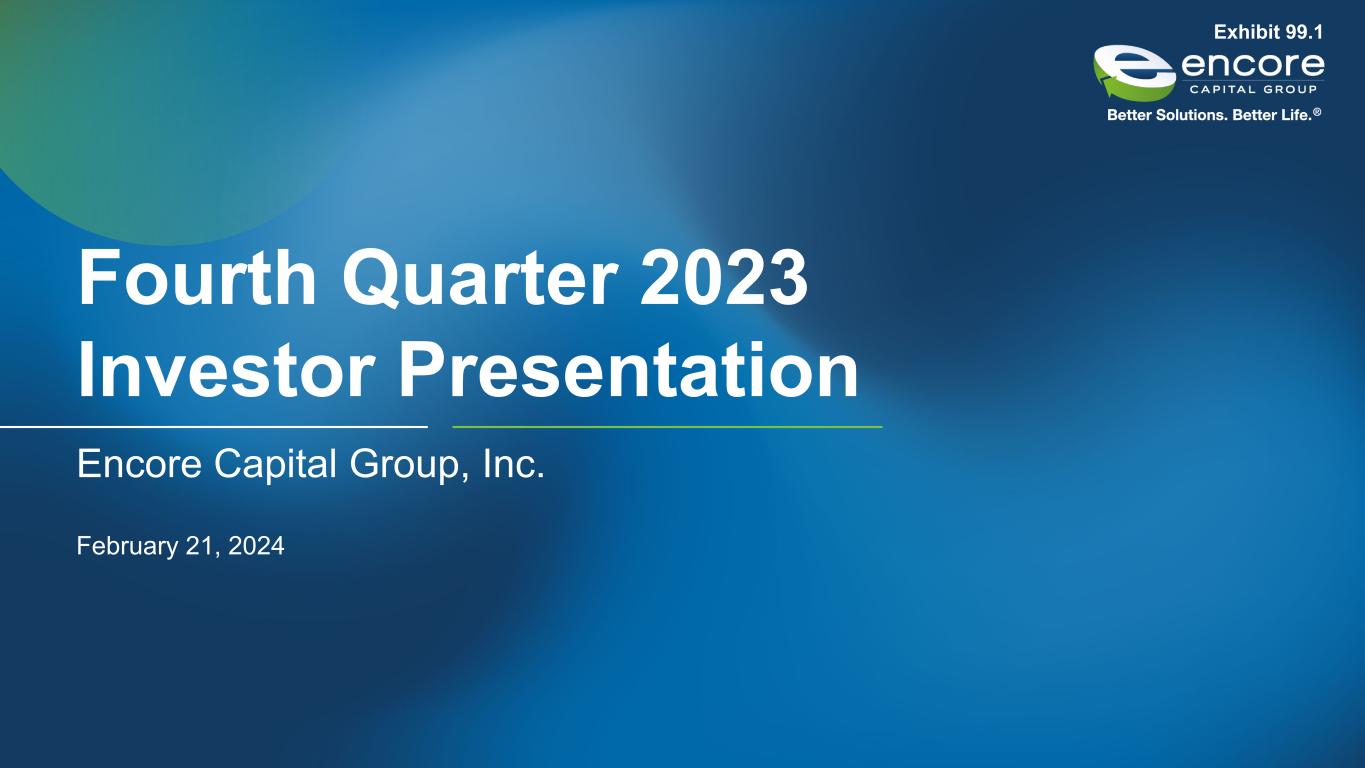 Exhibit 99.1

encore
CAPITAL GROUP
Better Solutions. Better Life.®

Fourth Quarter 2023
Investor Presentation

Encore Capital Group, Inc.

February 21, 2024